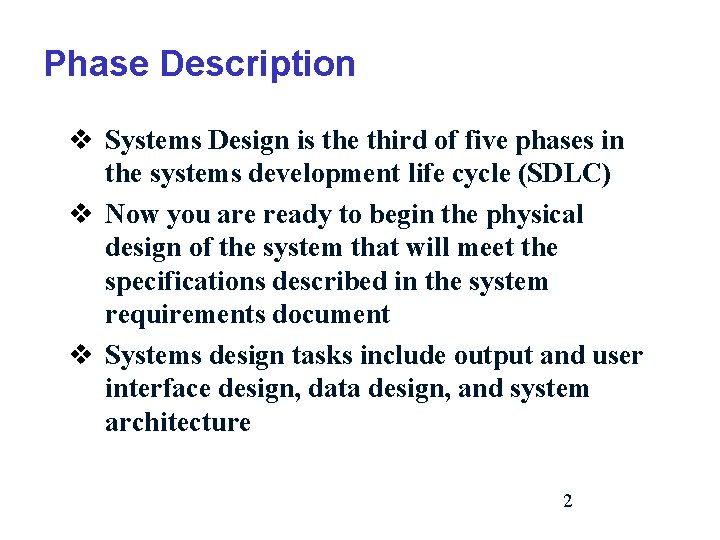 Phase Description

❖ Systems Design is the third of five phases in the systems development life cycle (SDLC)

❖ Now you are ready to begin the physical design of the system that will meet the specifications described in the system requirements document

❖ Systems design tasks include output and user interface design, data design, and system architecture

2